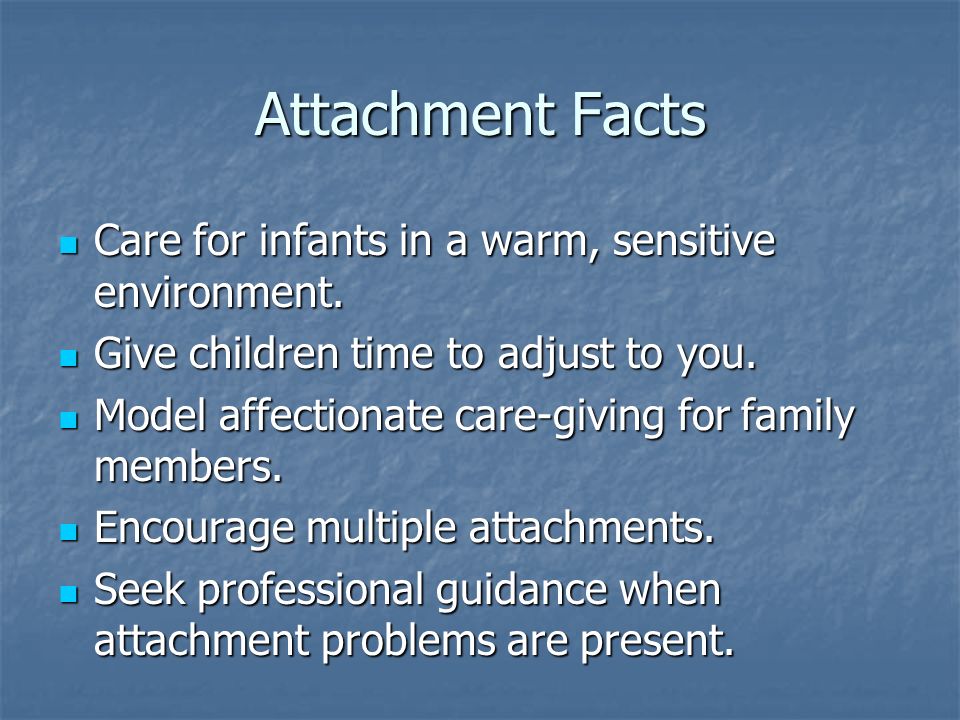 Attachment Facts

- Care for infants in a warm, sensitive environment.
- Give children time to adjust to you.
- Model affectionate care-giving for family members.
- Encourage multiple attachments.
- Seek professional guidance when attachment problems are present.